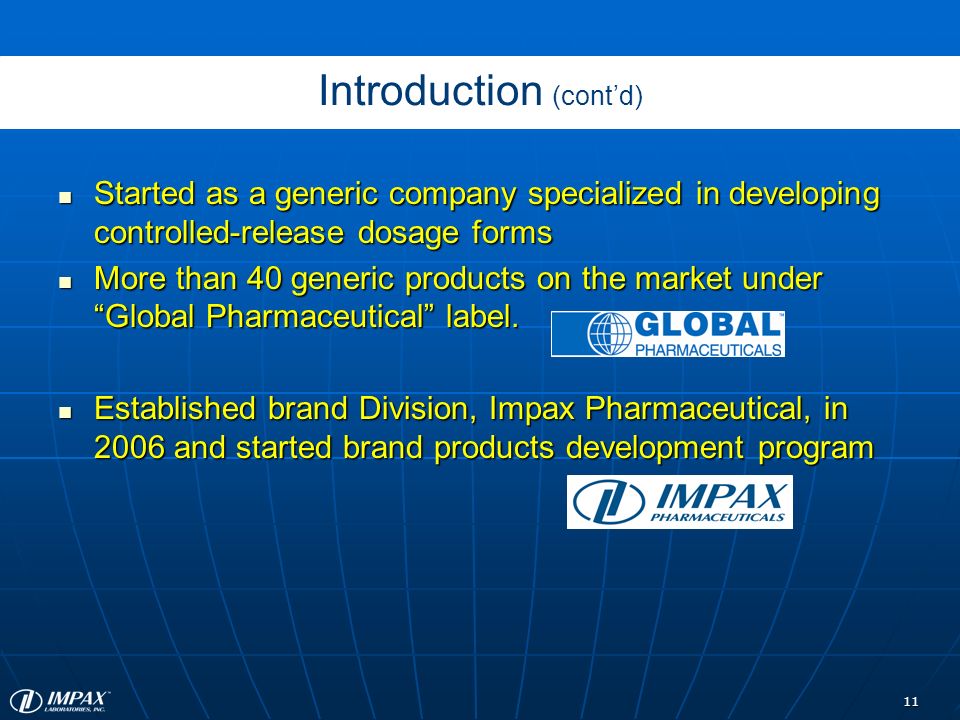 Introduction (cont'd)

- Started as a generic company specialized in developing controlled-release dosage forms
- More than 40 generic products on the market under "Global Pharmaceutical" label.

GLOBAL™ PHARMACEUTICALS

- Established brand Division, Impax Pharmaceutical, in 2006 and started brand products development program

IMPAX PHARMACEUTICALS

IMPAX™ LABORATORIES, INC.

11